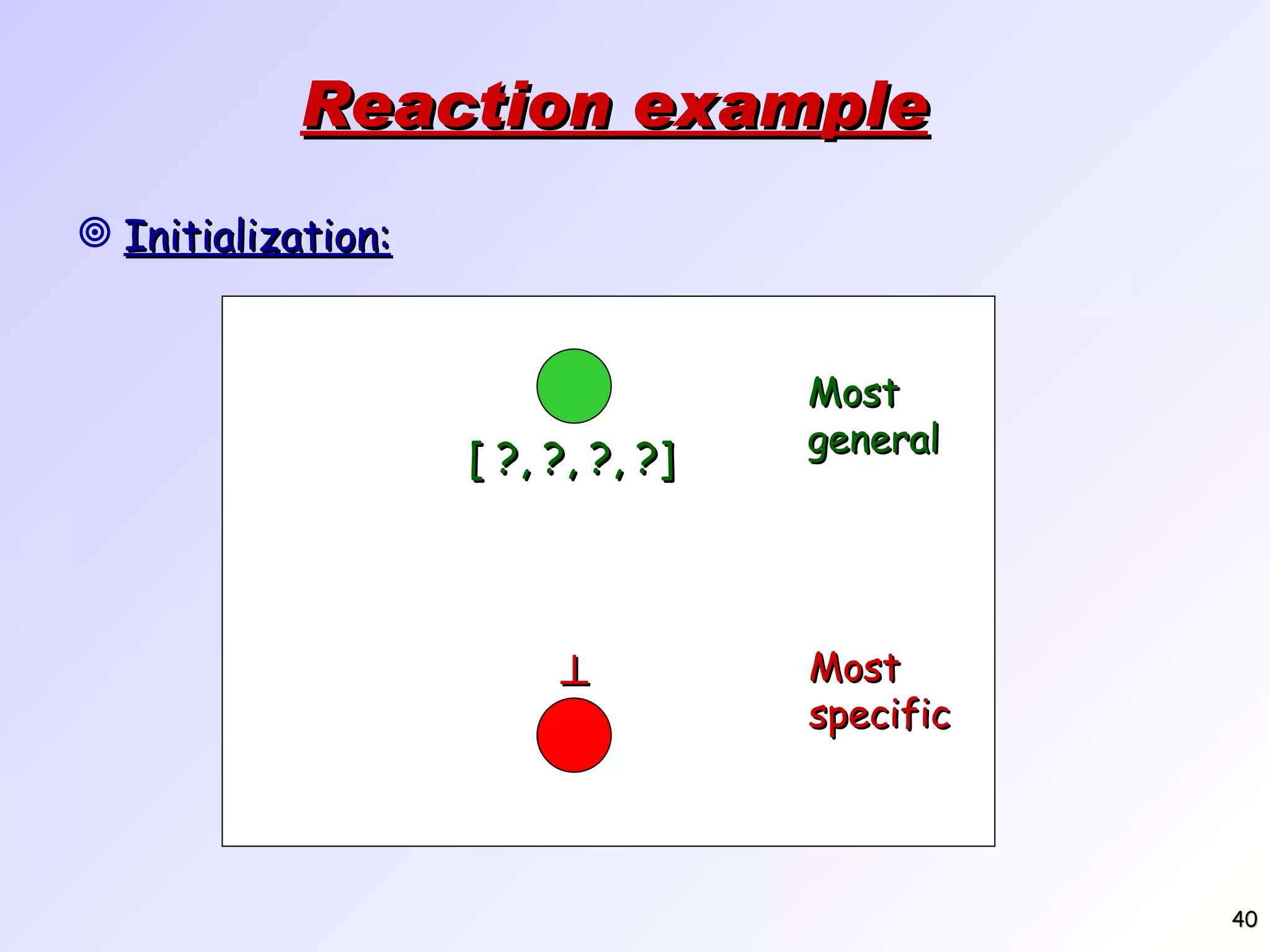 Reaction example

Initialization:

[ ?, ?, ?, ?]

Most general

$\perp$

Most specific

40